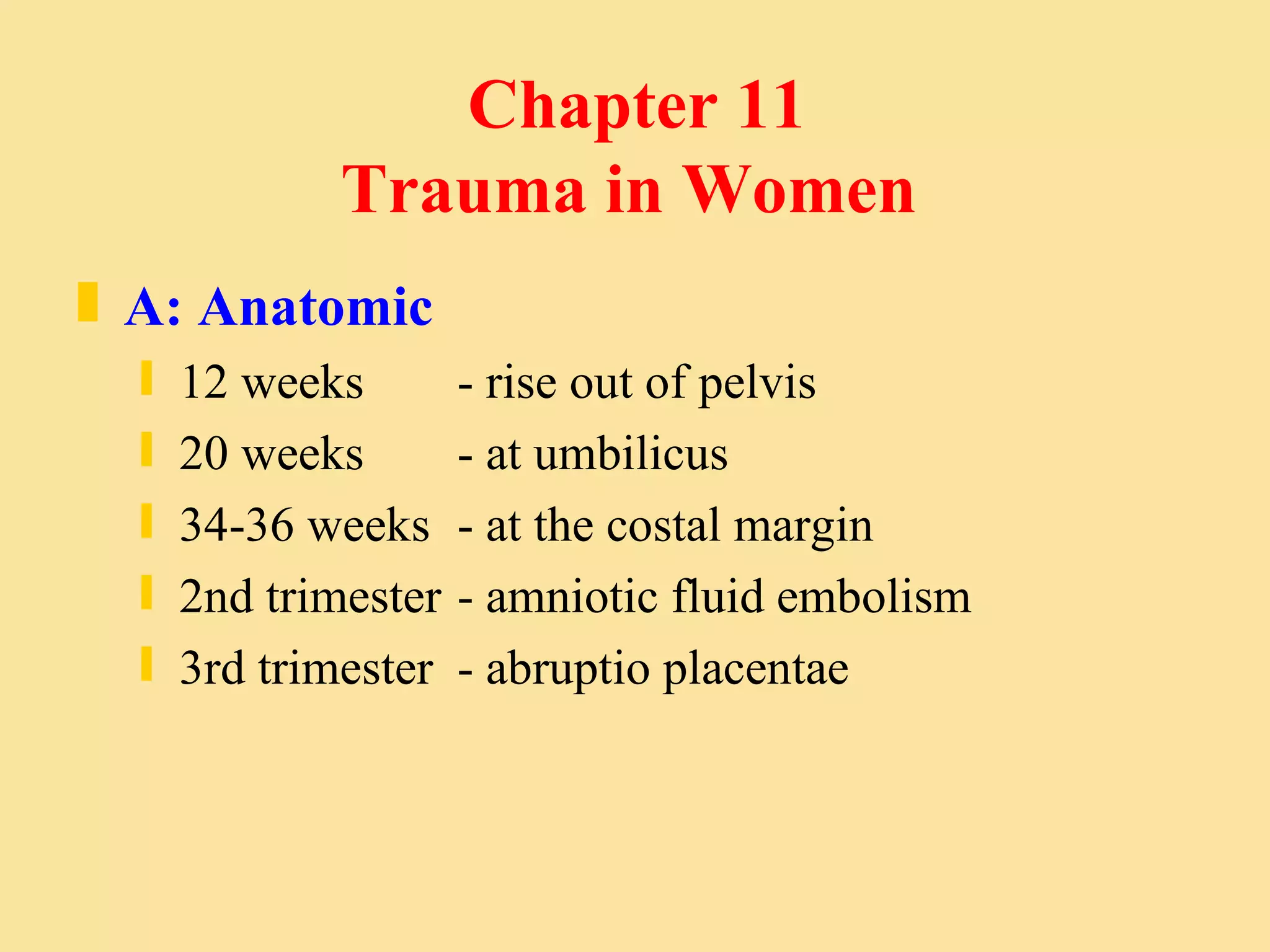 Chapter 11
Trauma in Women

A: Anatomic
12 weeks - rise out of pelvis
20 weeks - at umbilicus
34-36 weeks - at the costal margin
2nd trimester - amniotic fluid embolism
3rd trimester - abruptio placentae